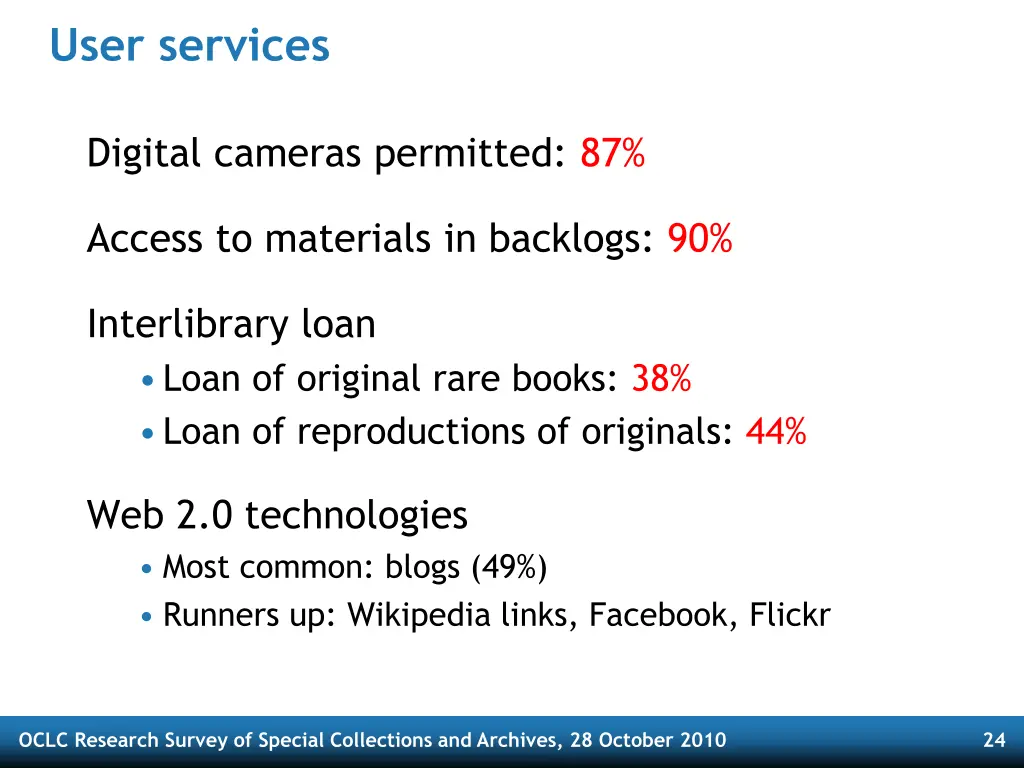 User services

Digital cameras permitted: 87%

Access to materials in backlogs: 90%

Interlibrary loan
• Loan of original rare books: 38%
• Loan of reproductions of originals: 44%

Web 2.0 technologies
• Most common: blogs (49%)
• Runners up: Wikipedia links, Facebook, Flickr

OCLC Research Survey of Special Collections and Archives, 28 October 2010

24